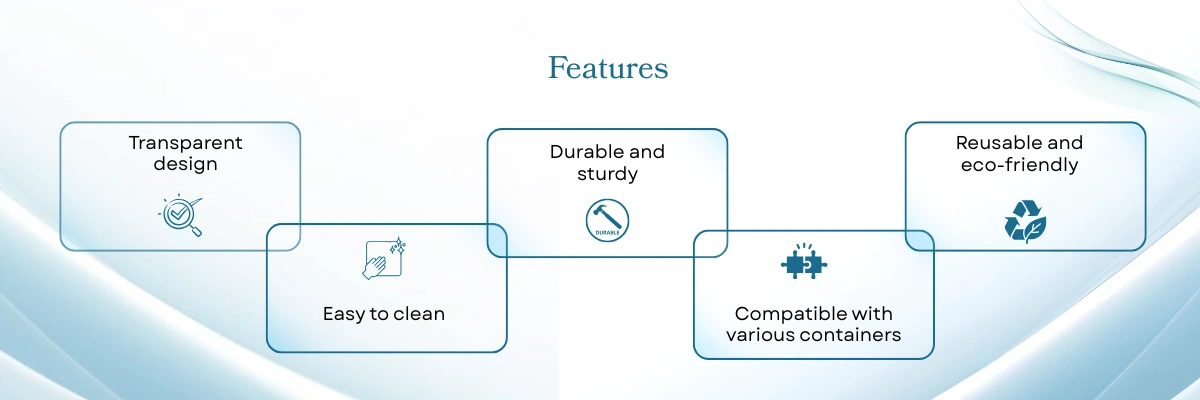 Features

Transparent design

Easy to clean

Durable and sturdy

DURABLE

Compatible with various containers

Reusable and eco-friendly